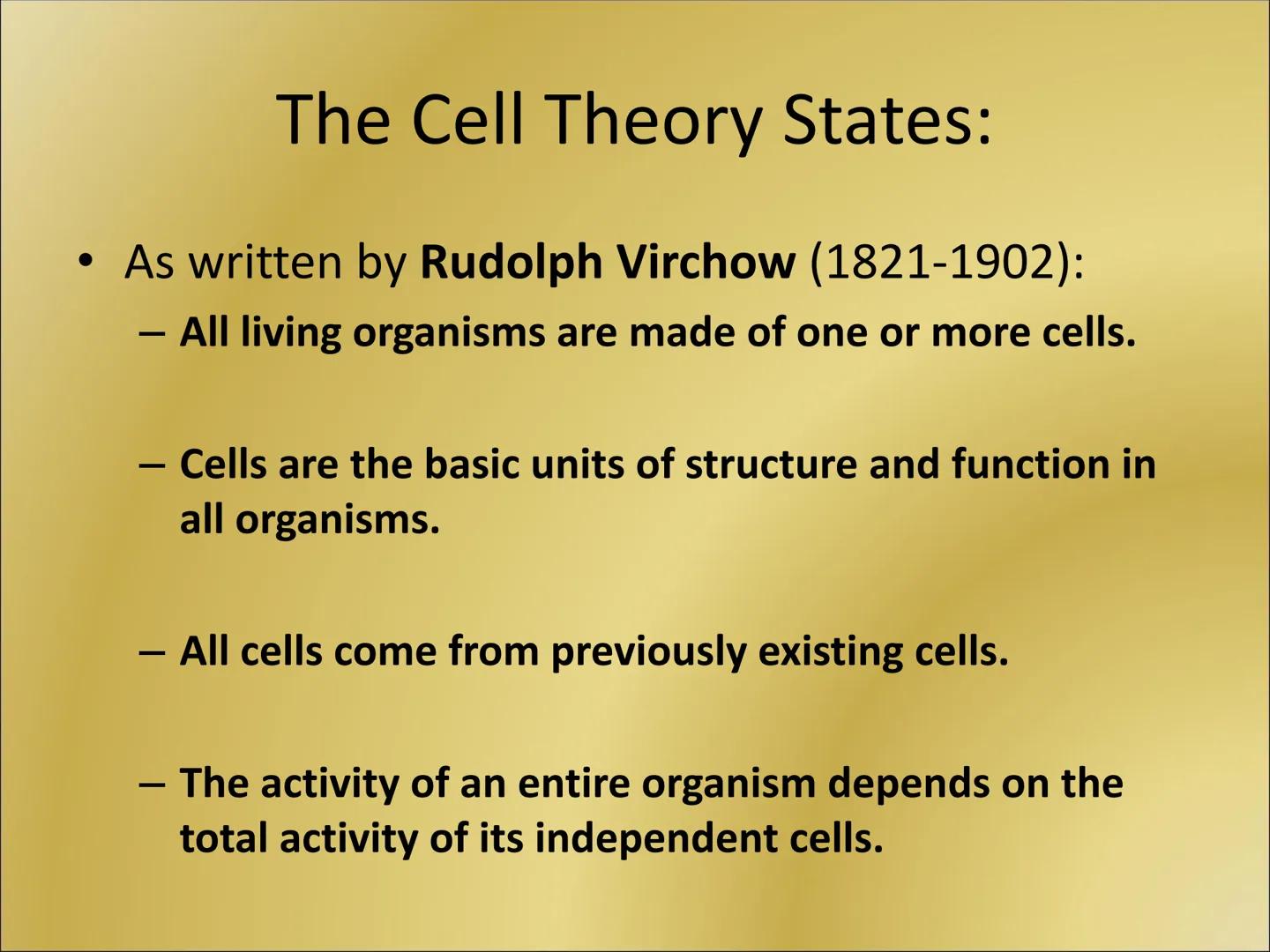 The Cell Theory States:

• As written by Rudolph Virchow (1821-1902):
– All living organisms are made of one or more cells.

– Cells are the basic units of structure and function in all organisms.

– All cells come from previously existing cells.

– The activity of an entire organism depends on the total activity of its independent cells.